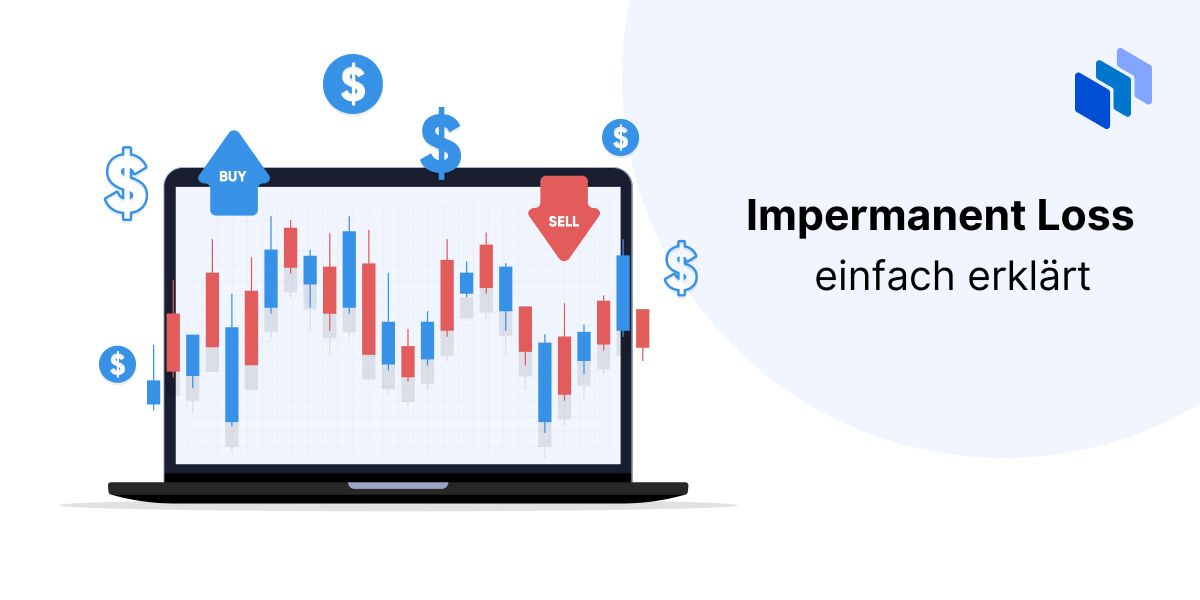 $
$
$
$
$
$
BUY
SELL

Impermanent Loss
einfach erklärt